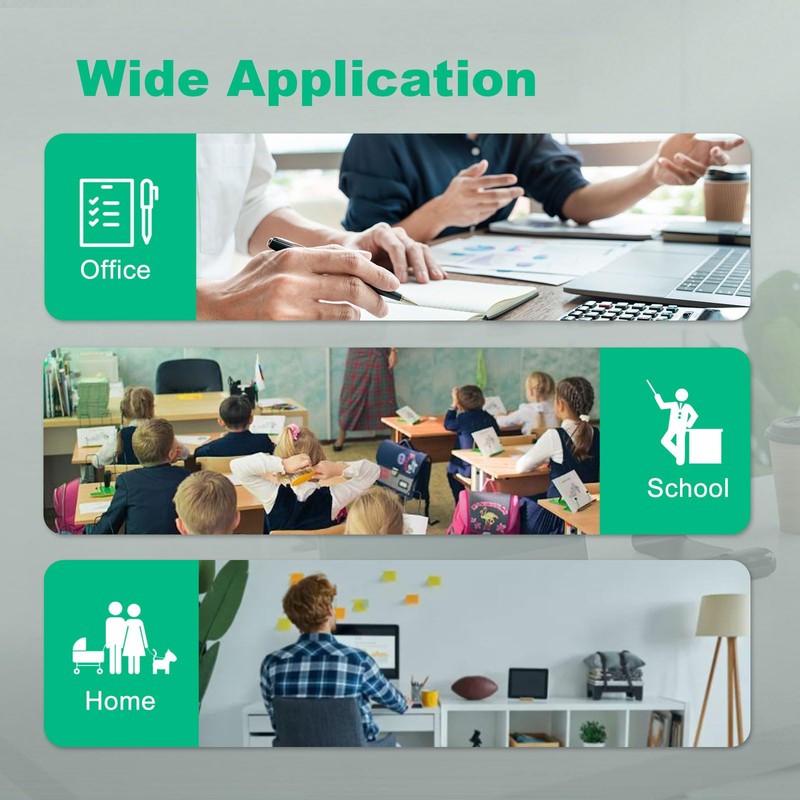 Wide Application

Office

School

Home